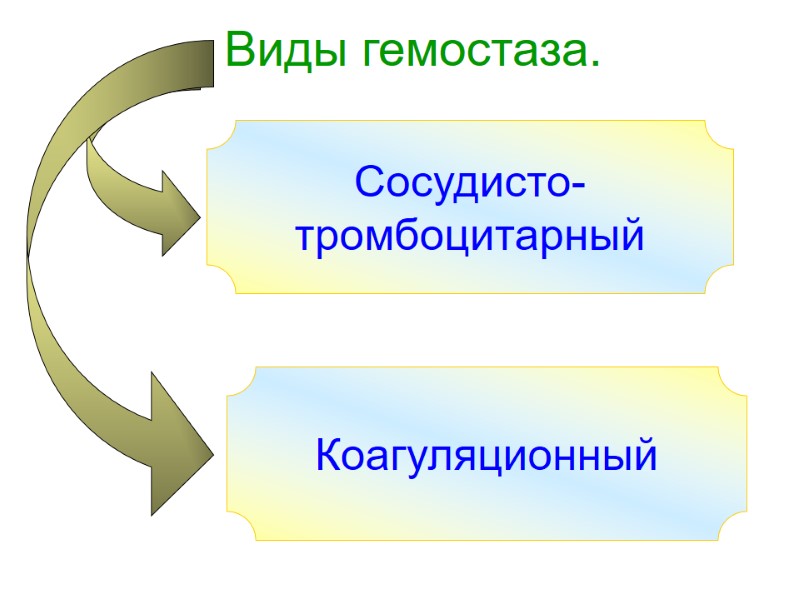 Виды гемостаза.

Сосудисто-тромбоцитарный

Коагуляционный